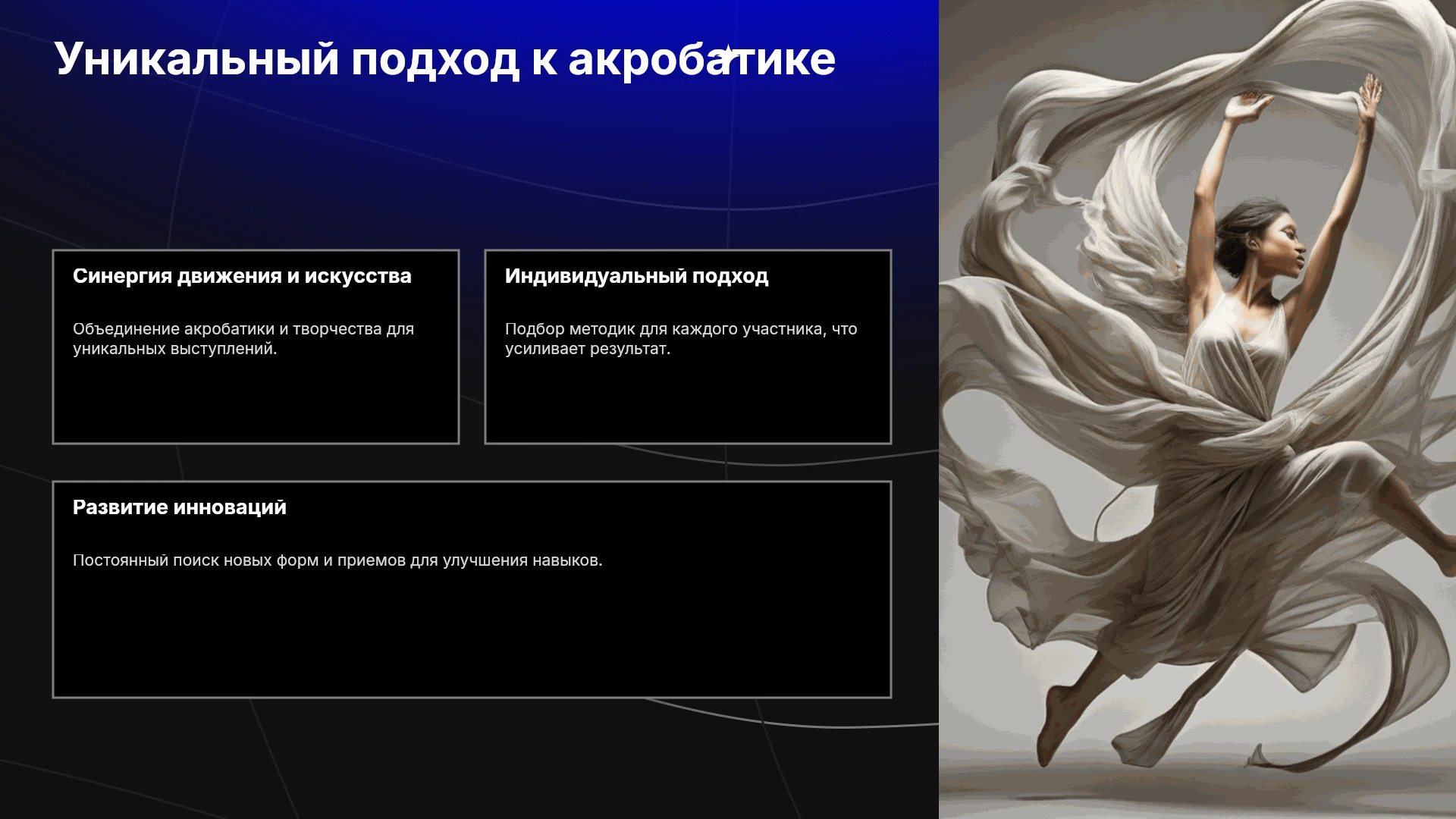 Уникальный подход к акробатике

Синергия движения и искусства

Объединение акробатики и творчества для уникальных выступлений.

Индивидуальный подход

Подбор методик для каждого участника, что усиливает результат.

Развитие инноваций

Постоянный поиск новых форм и приемов для улучшения навыков.